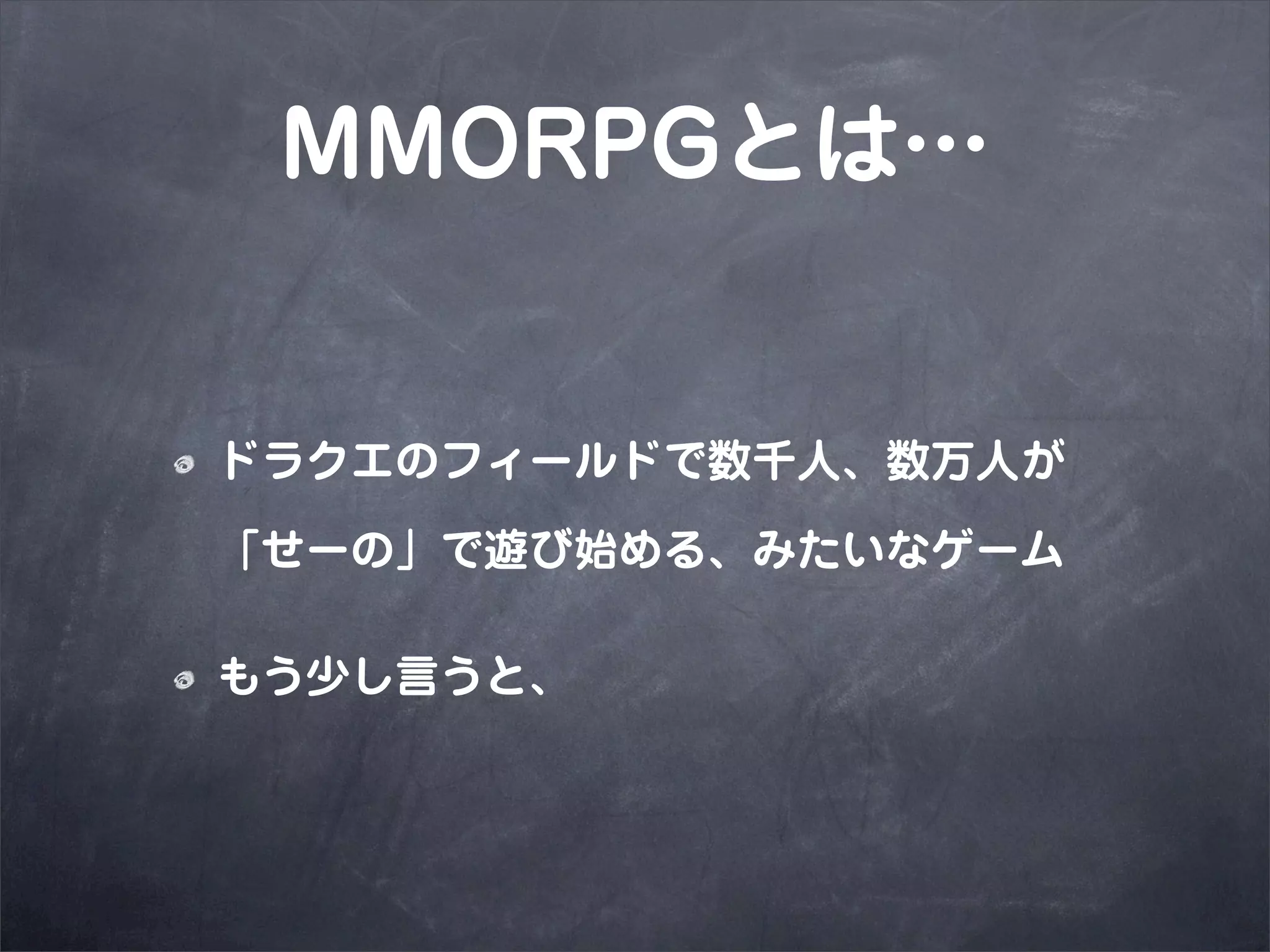 MMORPGとは…

ドラクエのフィールドで数千人、数万人が「せーの」で遊び始める、みたいなゲーム

もう少し言うと、